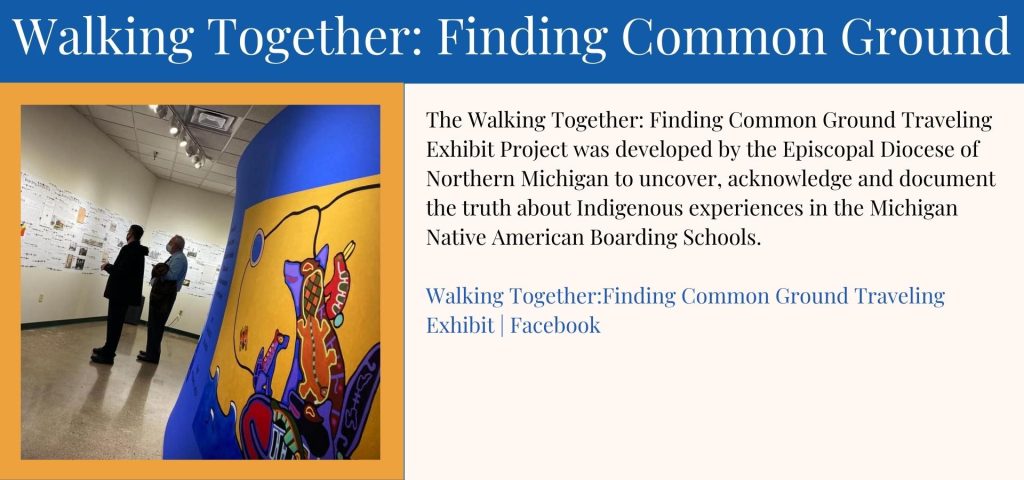 Walking Together: Finding Common Ground

The Walking Together: Finding Common Ground Traveling Exhibit Project was developed by the Episcopal Diocese of Northern Michigan to uncover, acknowledge and document the truth about Indigenous experiences in the Michigan Native American Boarding Schools.

Walking Together:Finding Common Ground Traveling Exhibit | Facebook